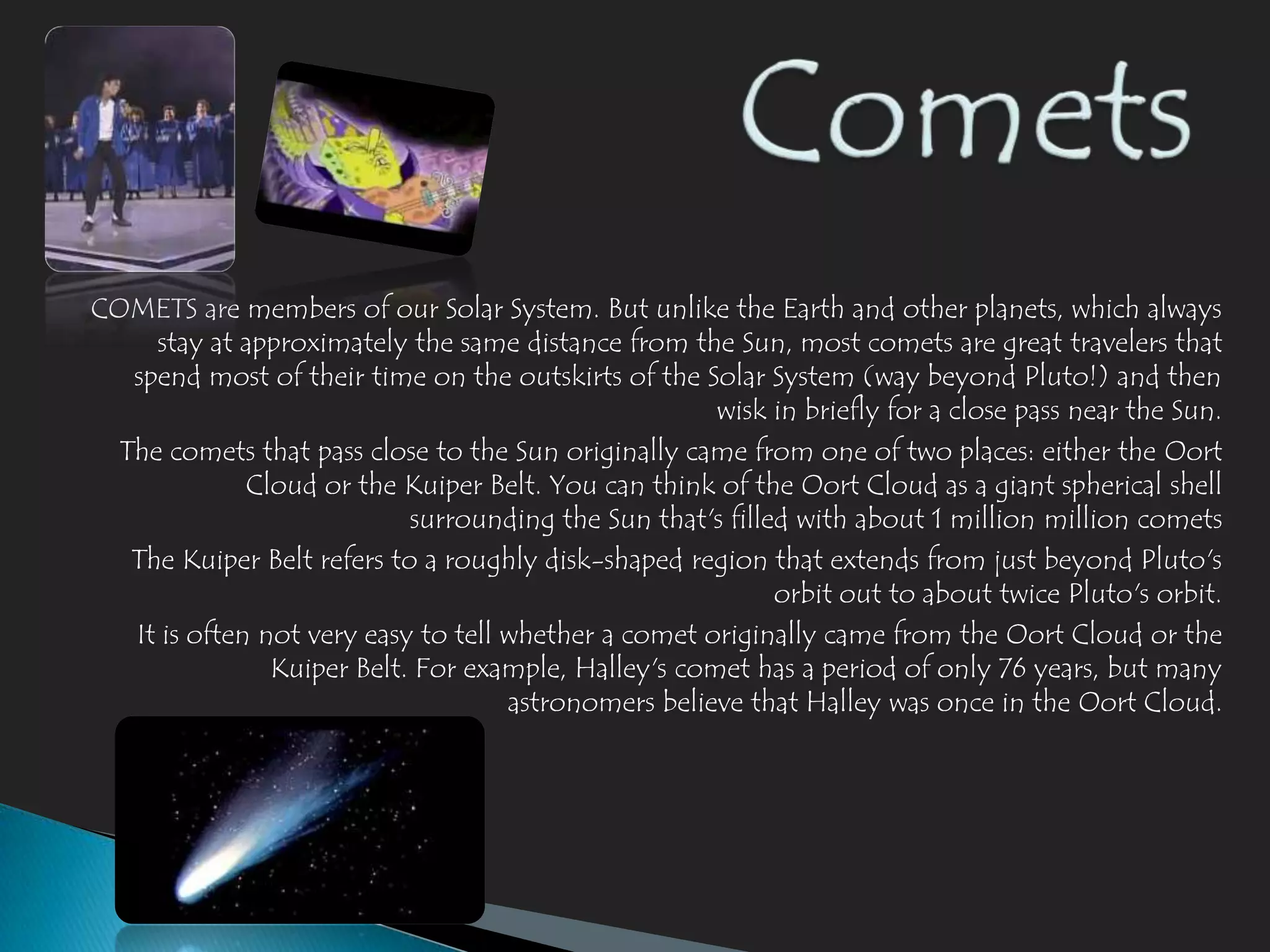 Comets

COMETS are members of our Solar System. But unlike the Earth and other planets, which always stay at approximately the same distance from the Sun, most comets are great travelers that spend most of their time on the outskirts of the Solar System (way beyond Pluto!) and then wisk in briefly for a close pass near the Sun.

The comets that pass close to the Sun originally came from one of two places: either the Oort Cloud or the Kuiper Belt. You can think of the Oort Cloud as a giant spherical shell surrounding the Sun that's filled with about 1 million million comets

The Kuiper Belt refers to a roughly disk-shaped region that extends from just beyond Pluto's orbit out to about twice Pluto's orbit.

It is often not very easy to tell whether a comet originally came from the Oort Cloud or the Kuiper Belt. For example, Halley's comet has a period of only 76 years, but many astronomers believe that Halley was once in the Oort Cloud.